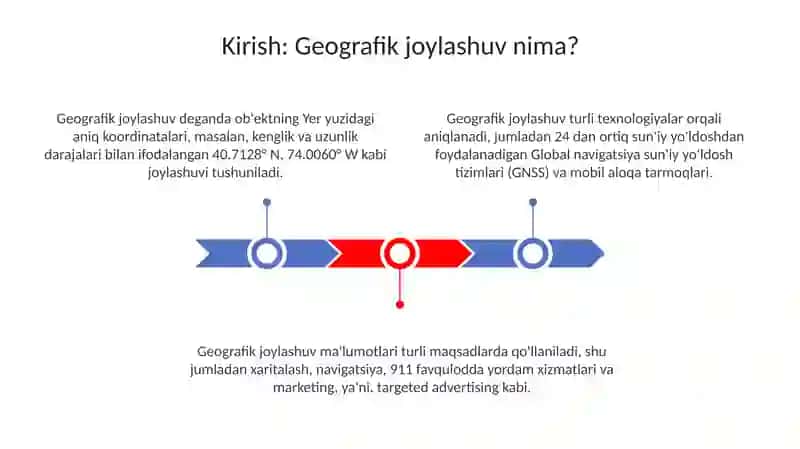 Kirish: Geografik joylashuv nima?

Geografik joylashuv deganda ob'ektning Yer yuzidagi aniq koordinatalari, masalan, kenglik va uzunlik darajalari bilan ifodalangan 40.7128° N, 74.0060° W kabi joylashuvi tushuniladi.

Geografik joylashuv turli texnologiyalar orqali aniqlanadi, jumladan 24 dan ortiq sun'iy yo'ldoshdan foydalanadigan Global navigatsiya sun'iy yo'ldosh tizimlari (GNSS) va mobil aloqa tarmoqlari.

Geografik joylashuv ma'lumotlari turli maqsadlarda qo'llaniladi, shu jumladan xaritalash, navigatsiya, 911 favqulodda yordam xizmatlari va marketing, ya'ni. targeted advertising kabi.